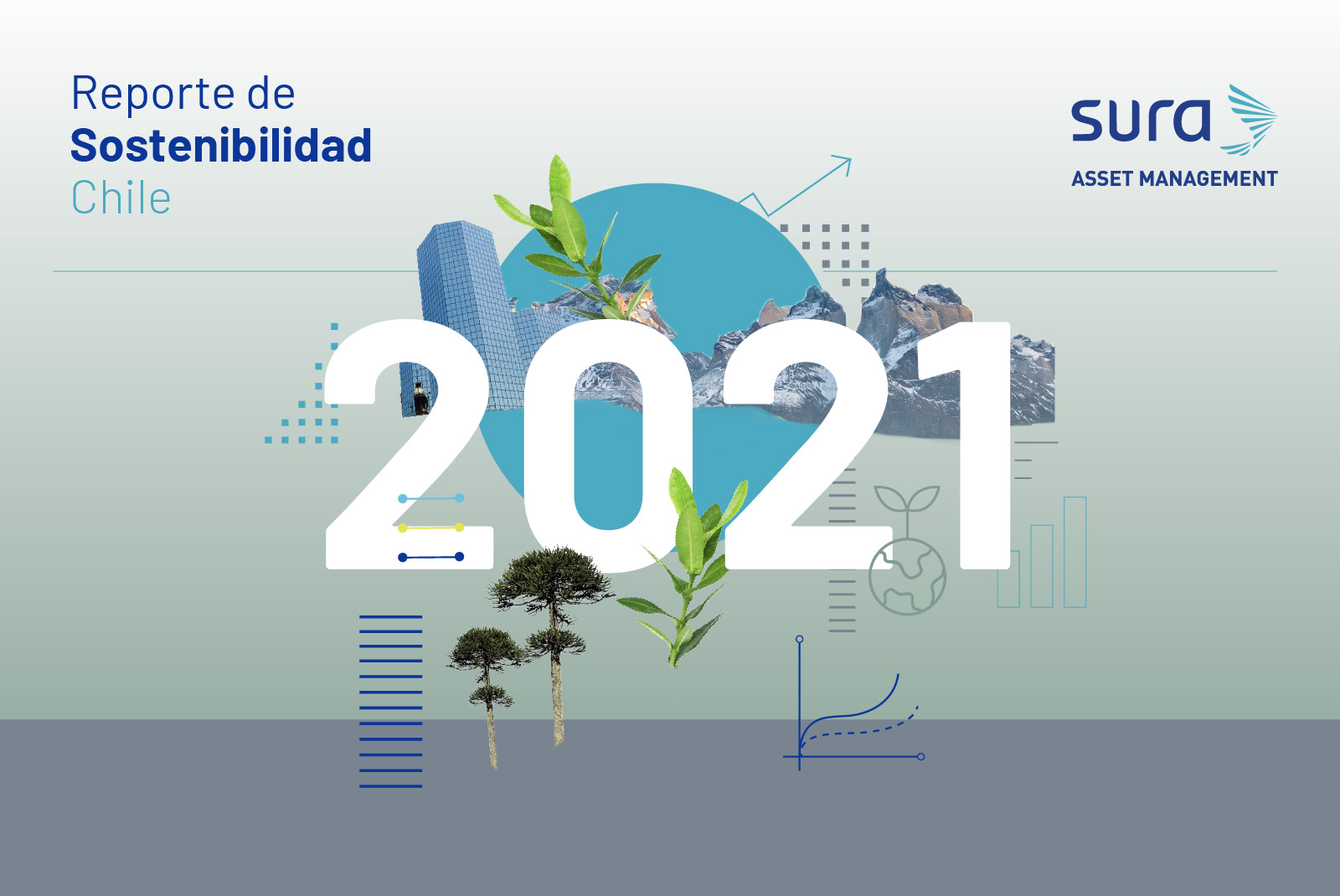 Reporte de
Sostenibilidad
Chile

sura
ASSET MANAGEMENT

2021